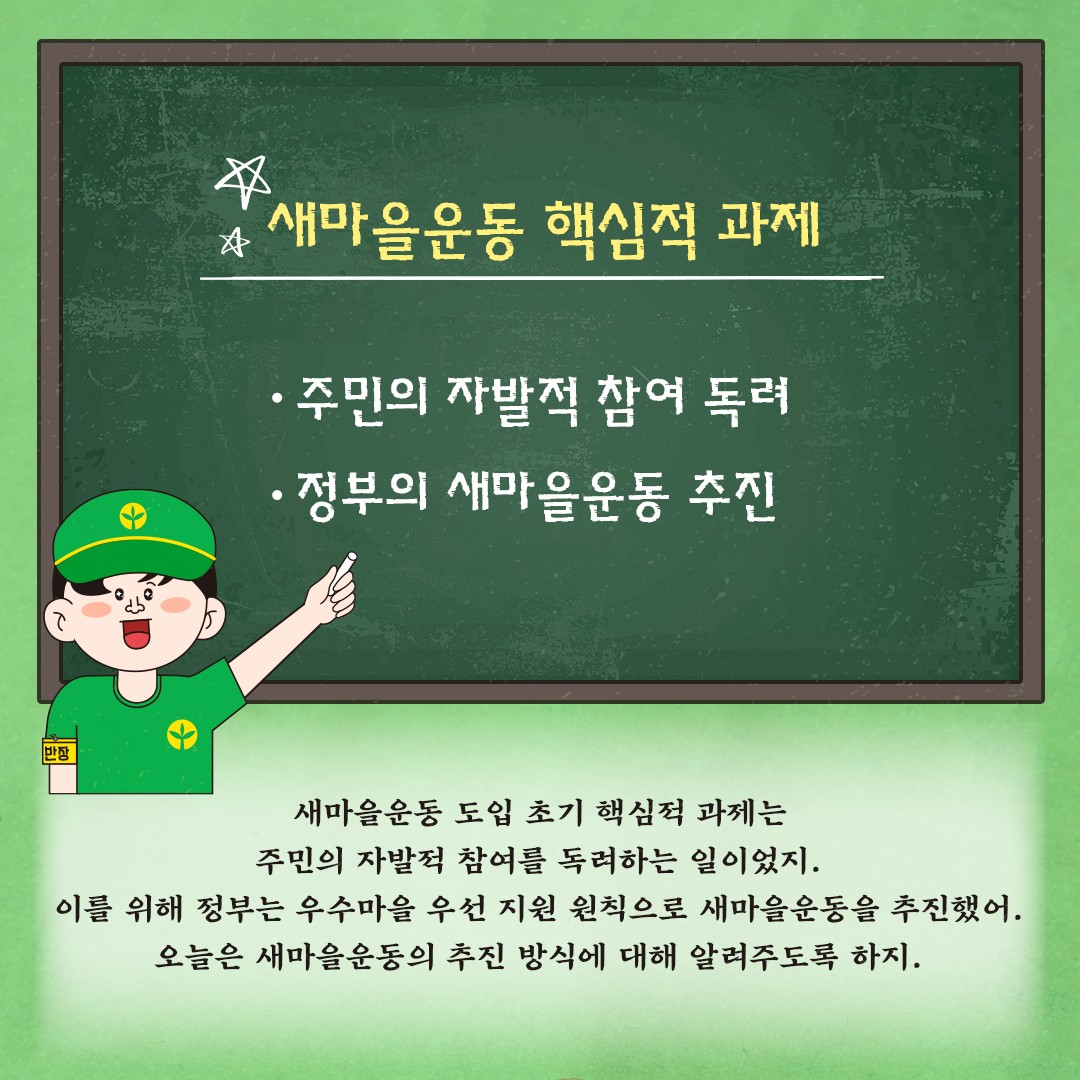 새마을운동 핵심적 과제

• 주민의 자발적 참여 독려

• 정부의 새마을운동 추진

반장

새마을운동 도입 초기 핵심적 과제는 주민의 자발적 참여를 독려하는 일이었지. 이를 위해 정부는 우수마을 우선 지원 원칙으로 새마을운동을 추진했어. 오늘은 새마을운동의 추진 방식에 대해 알려주도록 하지.